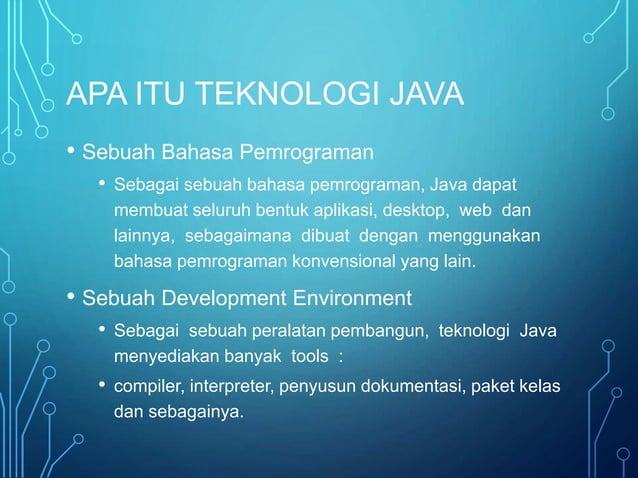 APA ITU TEKNOLOGI JAVA

• Sebuah Bahasa Pemrograman

• Sebagai sebuah bahasa pemrograman, Java dapat membuat seluruh bentuk aplikasi, desktop, web dan lainnya, sebagaimana dibuat dengan menggunakan bahasa pemrograman konvensional yang lain.

• Sebuah Development Environment

• Sebagai sebuah peralatan pembangun, teknologi Java menyediakan banyak tools :

• compiler, interpreter, penyusun dokumentasi, paket kelas dan sebagainya.